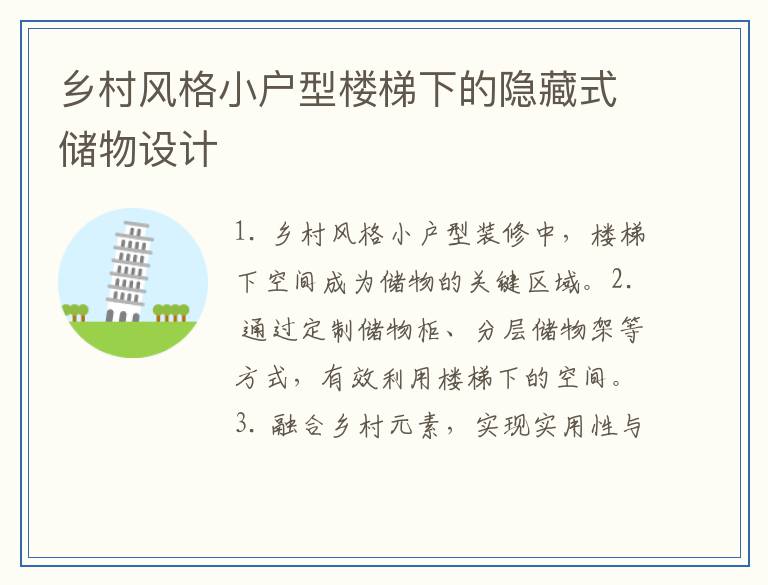 乡村风格小户型楼梯下的隐藏式储物设计

1. 乡村风格小户型装修中，楼梯下空间成为储物的关键区域。2. 通过定制储物柜、分层储物架等方式，有效利用楼梯下的空间。3. 融合乡村元素，实现实用性与